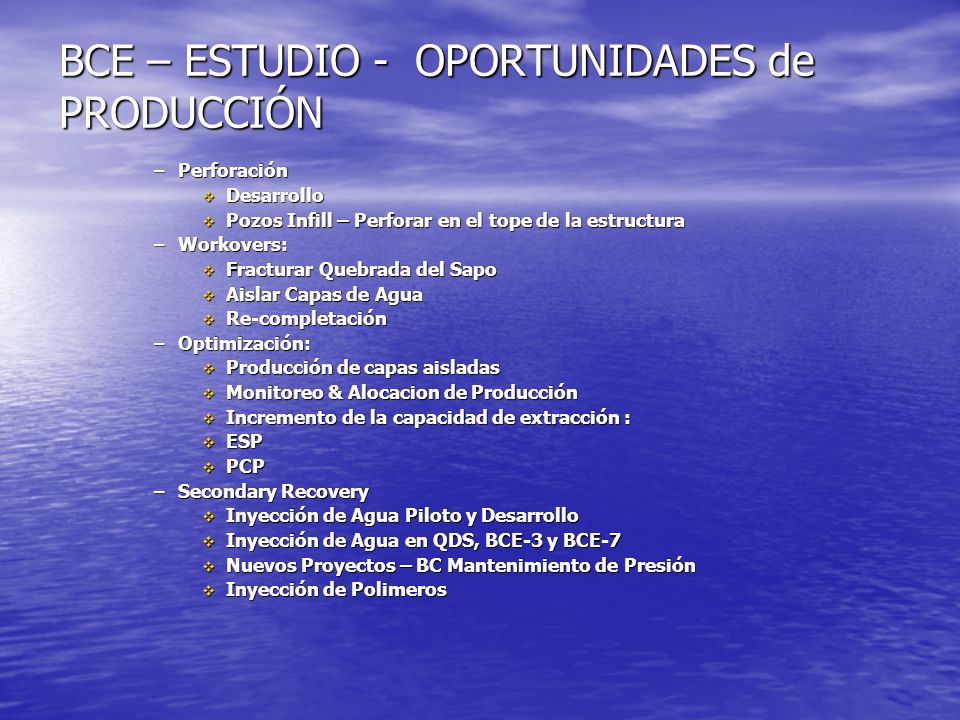 BCE – ESTUDIO - OPORTUNIDADES de PRODUCCIÓN

– Perforación
❖ Desarrollo
❖ Pozos Infill – Perforar en el tope de la estructura
– Workovers:
❖ Fracturar Quebrada del Sapo
❖ Aislar Capas de Agua
❖ Re-completación
– Optimización:
❖ Producción de capas aisladas
❖ Monitoreo & Alocacion de Producción
❖ Incremento de la capacidad de extracción :
❖ ESP
❖ PCP
– Secondary Recovery
❖ Inyección de Agua Piloto y Desarrollo
❖ Inyección de Agua en QDS, BCE-3 y BCE-7
❖ Nuevos Proyectos – BC Mantenimiento de Presión
❖ Inyección de Polimeros